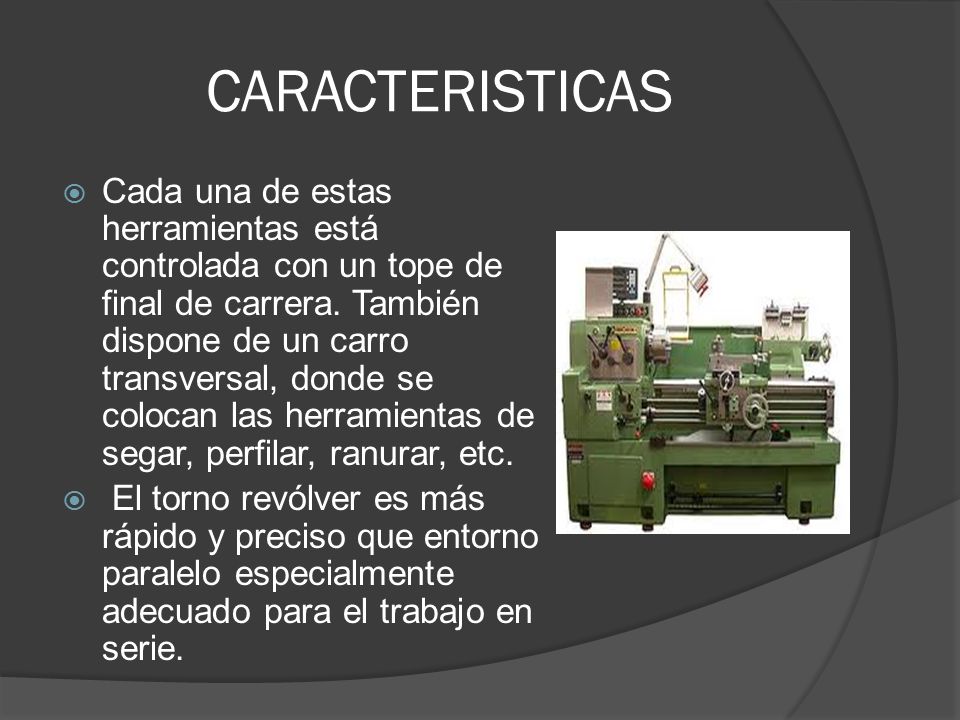 CARACTERISTICAS

Cada una de estas herramientas está controlada con un tope de final de carrera. También dispone de un carro transversal, donde se colocan las herramientas de segar, perfilar, ranurar, etc.

El torno revólver es más rápido y preciso que entorno paralelo especialmente adecuado para el trabajo en serie.